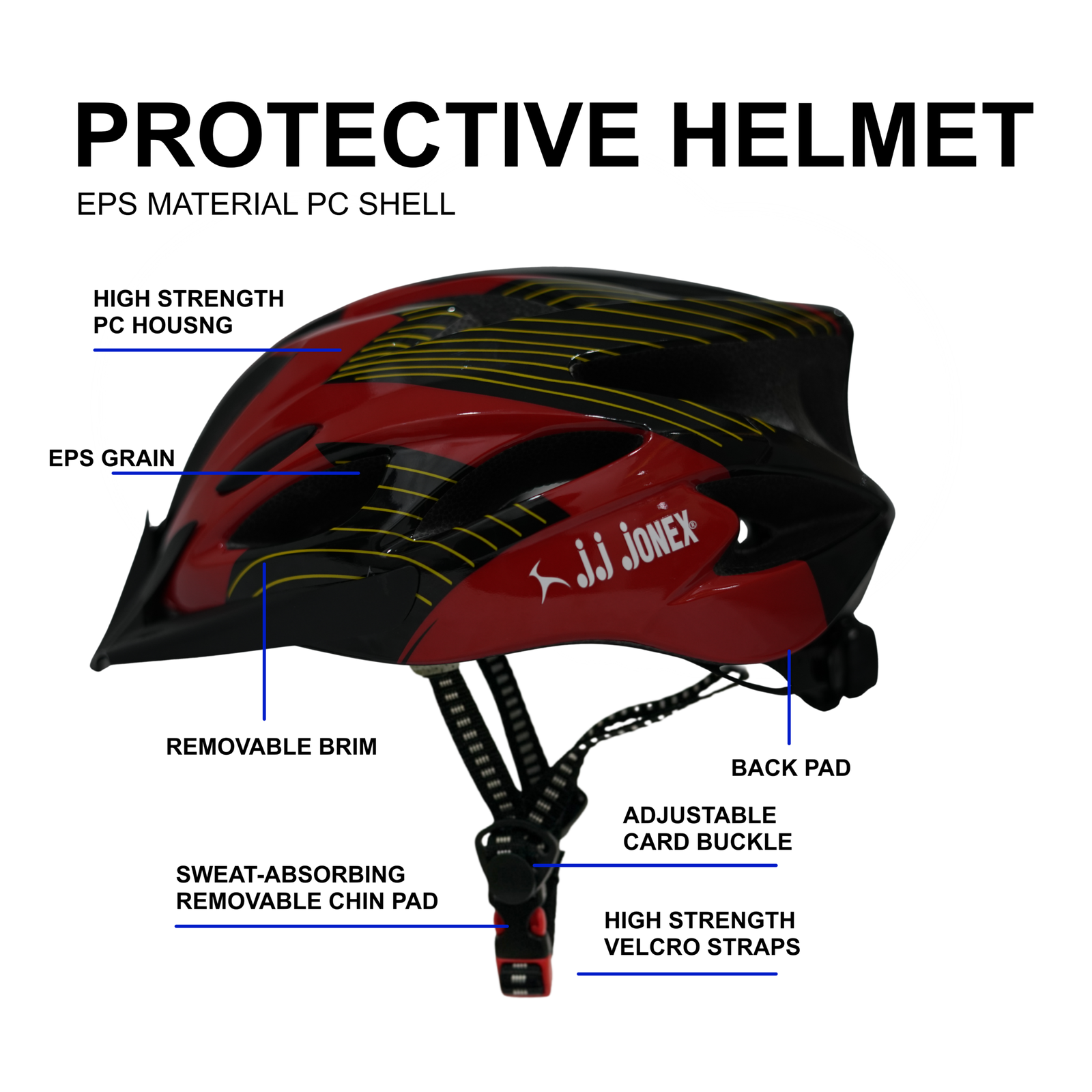 PROTECTIVE HELMET

EPS MATERIAL PC SHELL

HIGH STRENGTH PC HOUSNG

EPS GRAIN

j.j JONEX®

REMOVABLE BRIM

BACK PAD

ADJUSTABLE CARD BUCKLE

SWEAT-ABSORBING REMOVABLE CHIN PAD

HIGH STRENGTH VELCRO STRAPS